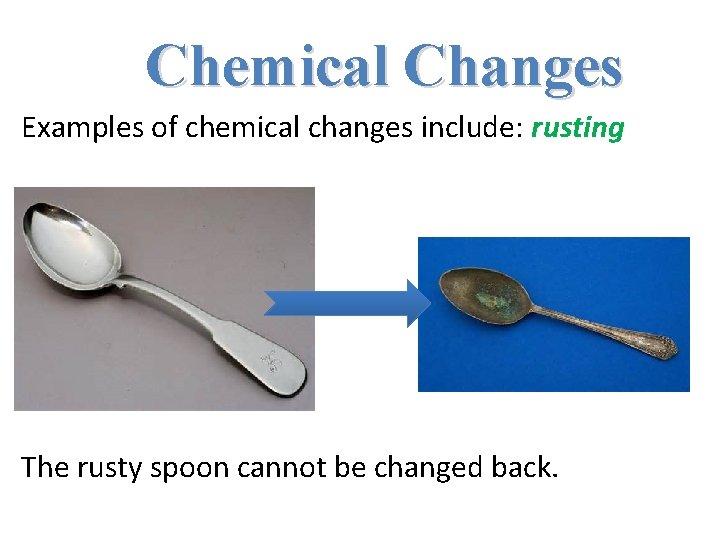 Chemical Changes

Examples of chemical changes include: rusting

The rusty spoon cannot be changed back.